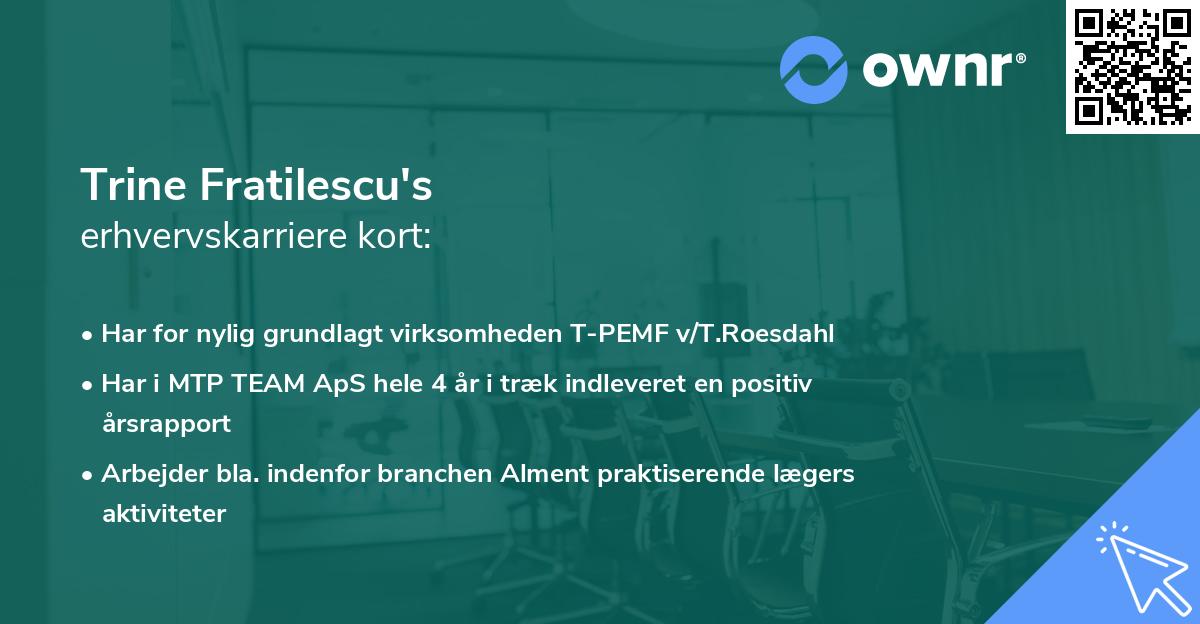 ownr®

Trine Fratilescu's
erhvervskarriere kort:

• Har for nylig grundlagt virksomheden T-PEMF v/T.Roesdahl
• Har i MTP TEAM ApS hele 4 år i træk indleveret en positiv årsrapport
• Arbejder bla. indenfor branchen Alment praktiserende lægers aktiviteter